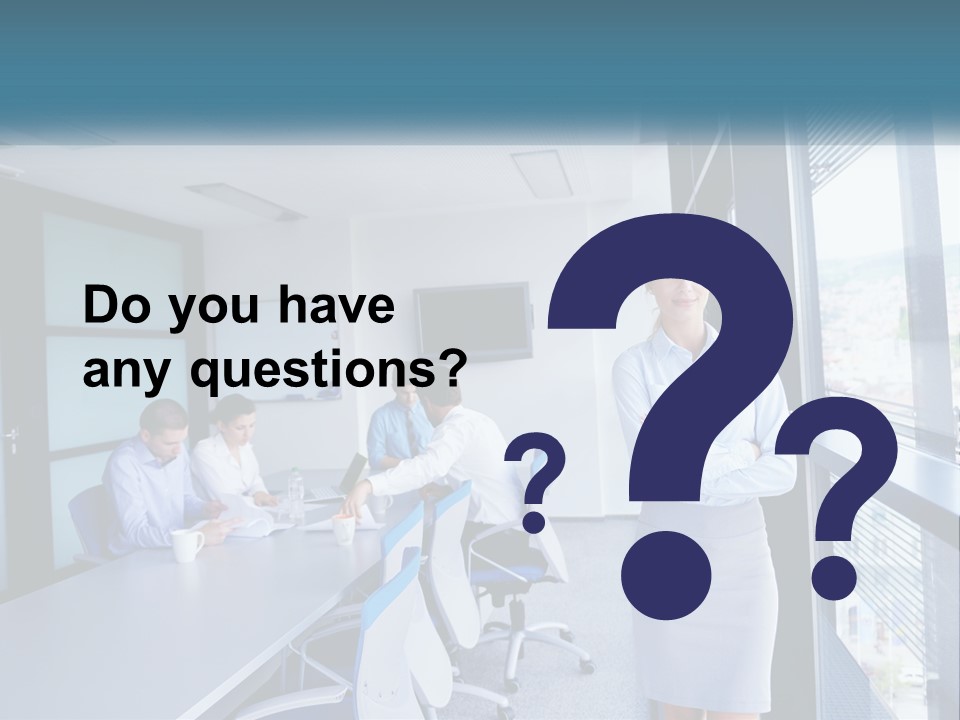 Do you have any questions?

? ? ?